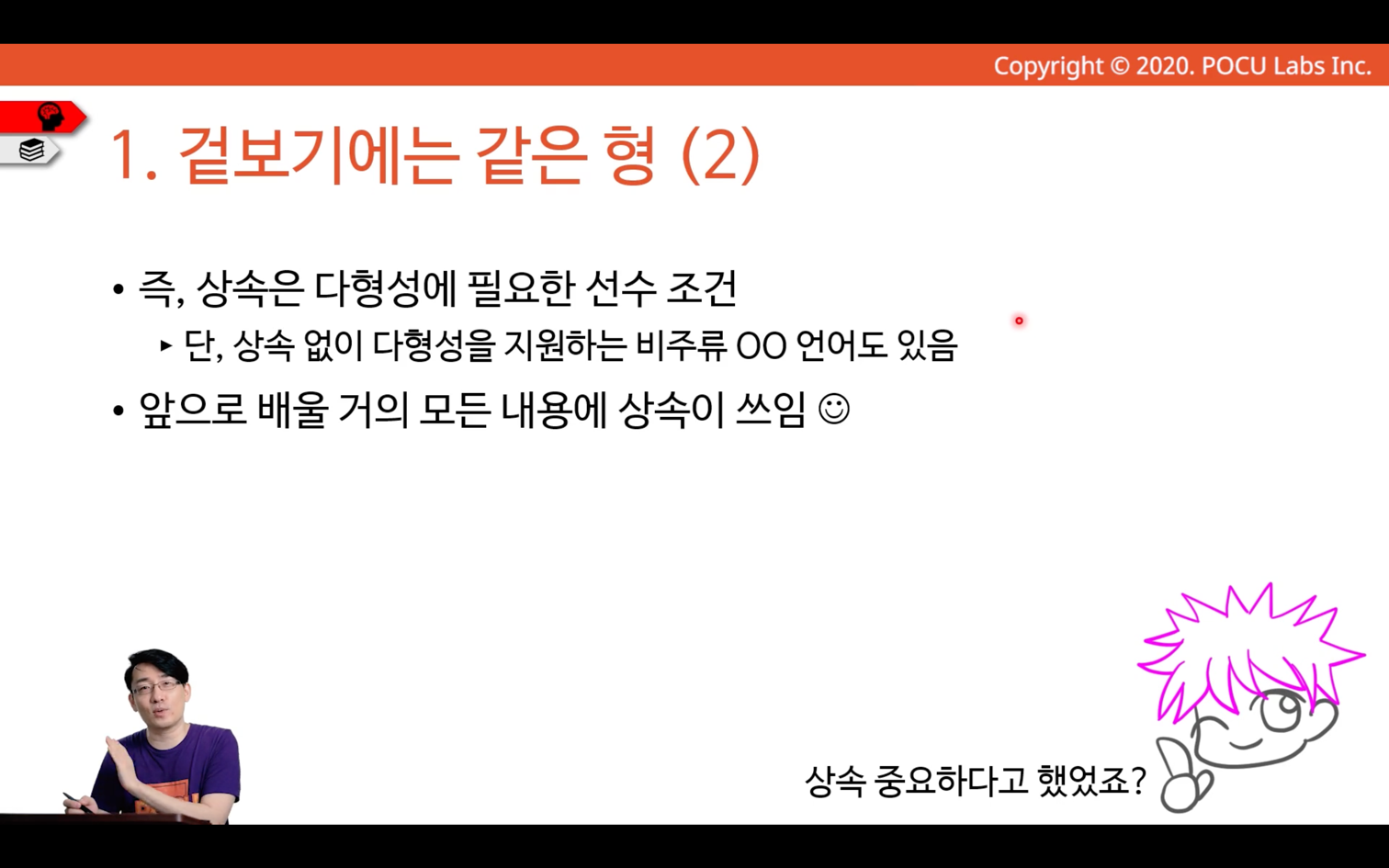 Copyright © 2020. POCU Labs Inc.

1. 겉보기에는 같은 형 (2)

• 즉, 상속은 다형성에 필요한 선수 조건

▸ 단, 상속 없이 다형성을 지원하는 비주류 OO 언어도 있음

• 앞으로 배울 거의 모든 내용에 상속이 쓰임 ☺

상속 중요하다고 했었죠?